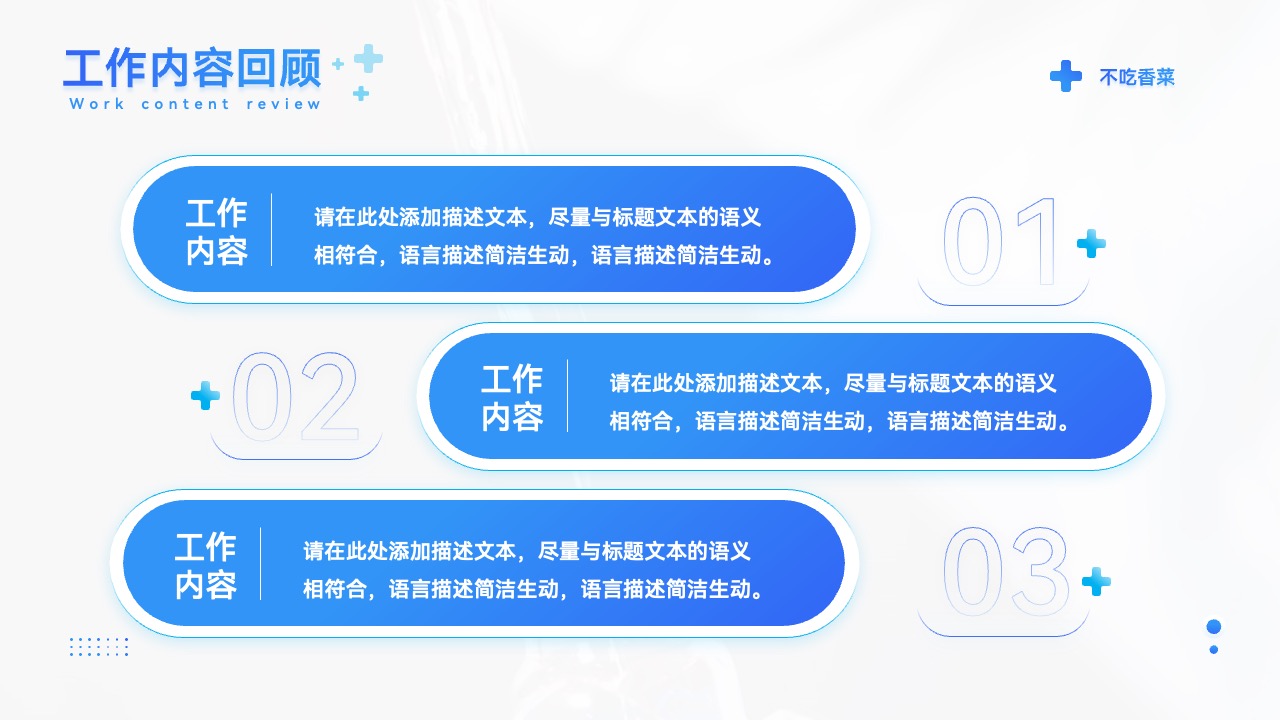 工作内容回顾
Work content review

不吃香菜

工作内容

请在此处添加描述文本，尽量与标题文本的语义相符合，语言描述简洁生动，语言描述简洁生动。

01

02

工作内容

请在此处添加描述文本，尽量与标题文本的语义相符合，语言描述简洁生动，语言描述简洁生动。

工作内容

请在此处添加描述文本，尽量与标题文本的语义相符合，语言描述简洁生动，语言描述简洁生动。

03